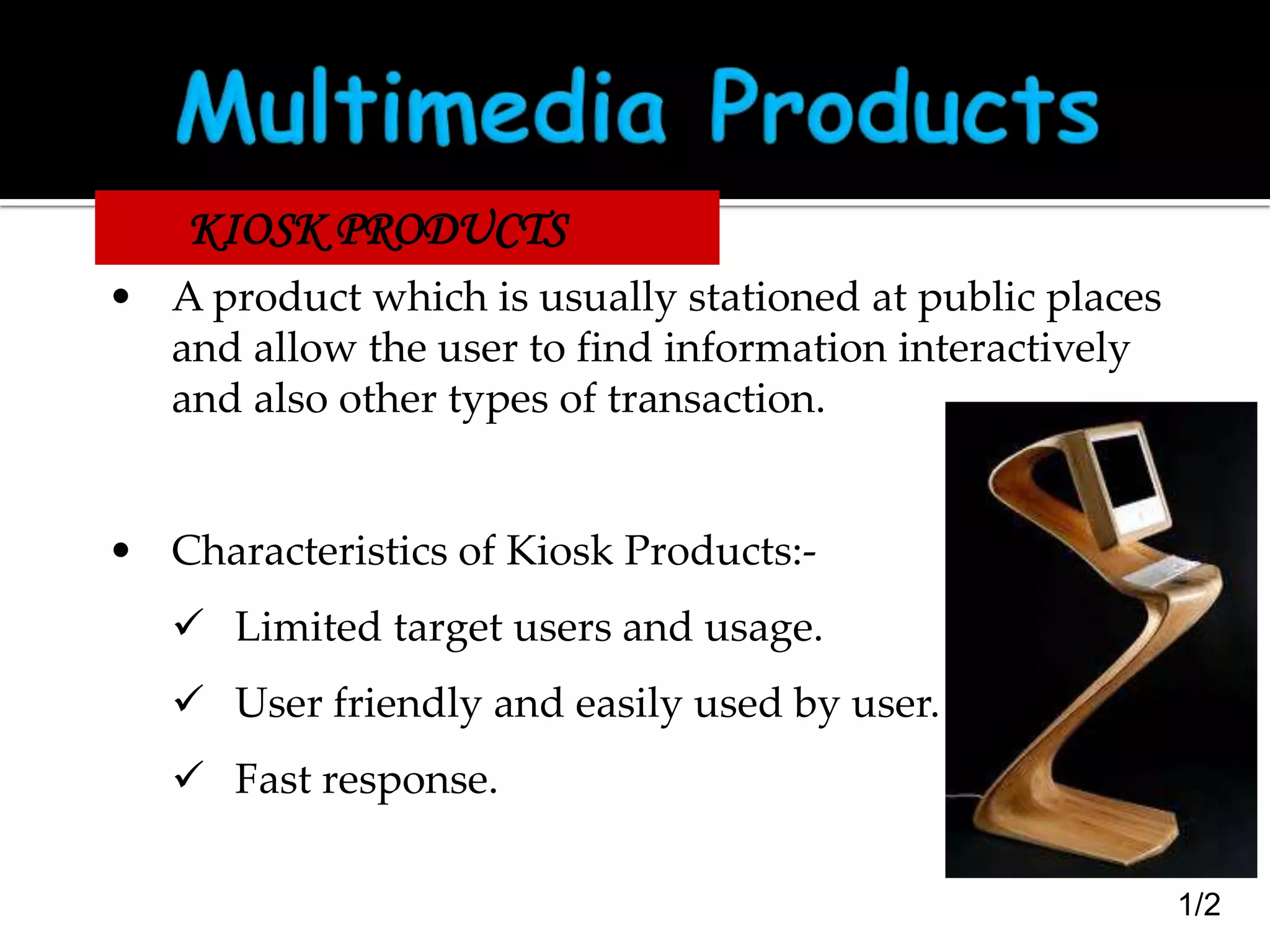 Multimedia Products

KIOSK PRODUCTS

• A product which is usually stationed at public places and allow the user to find information interactively and also other types of transaction.

• Characteristics of Kiosk Products:-

✓ Limited target users and usage.

✓ User friendly and easily used by user.

✓ Fast response.

1/2